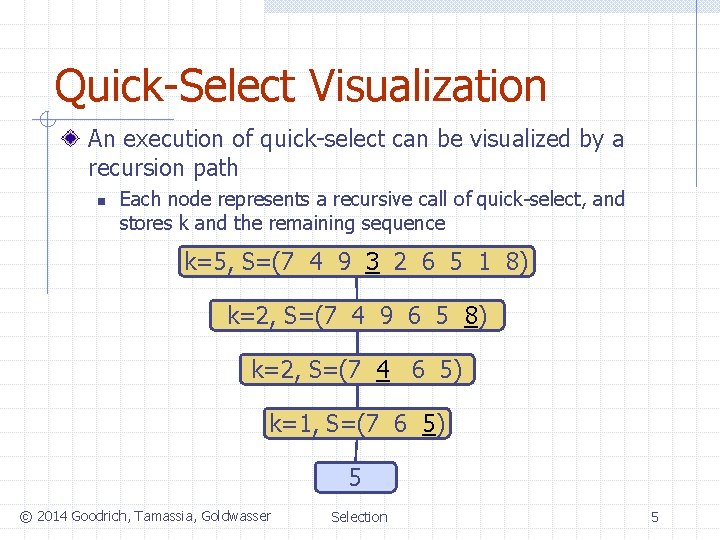 Quick-Select Visualization

An execution of quick-select can be visualized by a recursion path

Each node represents a recursive call of quick-select, and stores k and the remaining sequence

k=5, S=(7 4 9 3 2 6 5 1 8)

k=2, S=(7 4 9 6 5 8)

k=2, S=(7 4 6 5)

k=1, S=(7 6 5)

5

© 2014 Goodrich, Tamassia, Goldwasser

Selection

5